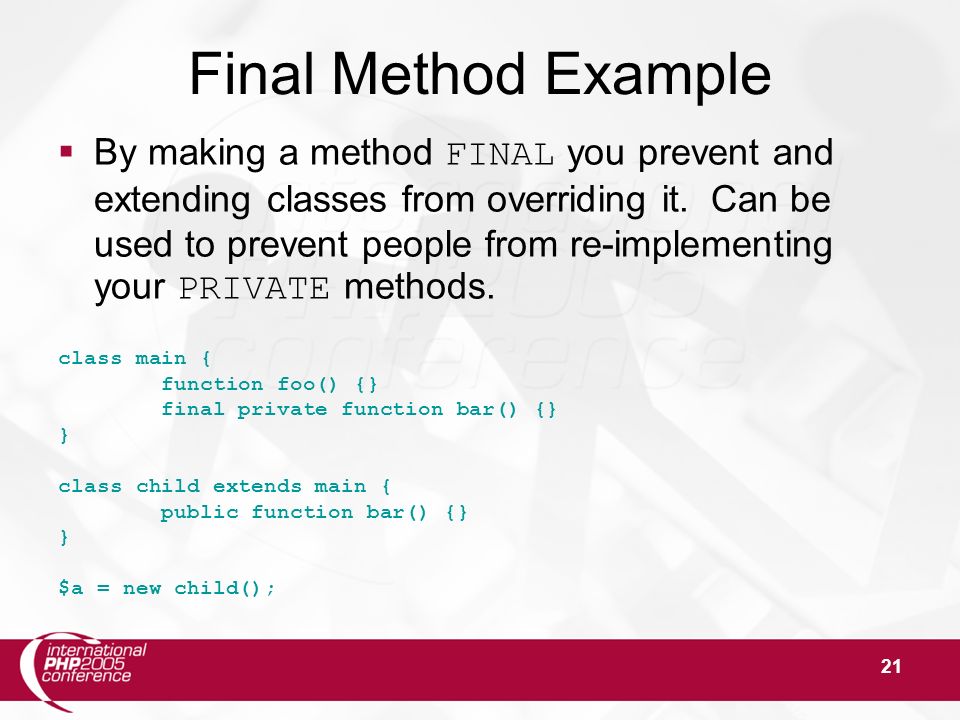 Final Method Example

▪ By making a method FINAL you prevent and extending classes from overriding it. Can be used to prevent people from re-implementing your PRIVATE methods.

class main {
        function foo() {}
        final private function bar() {}
}

class child extends main {
        public function bar() {}
}

$a = new child();

international PHP2005 conference

21